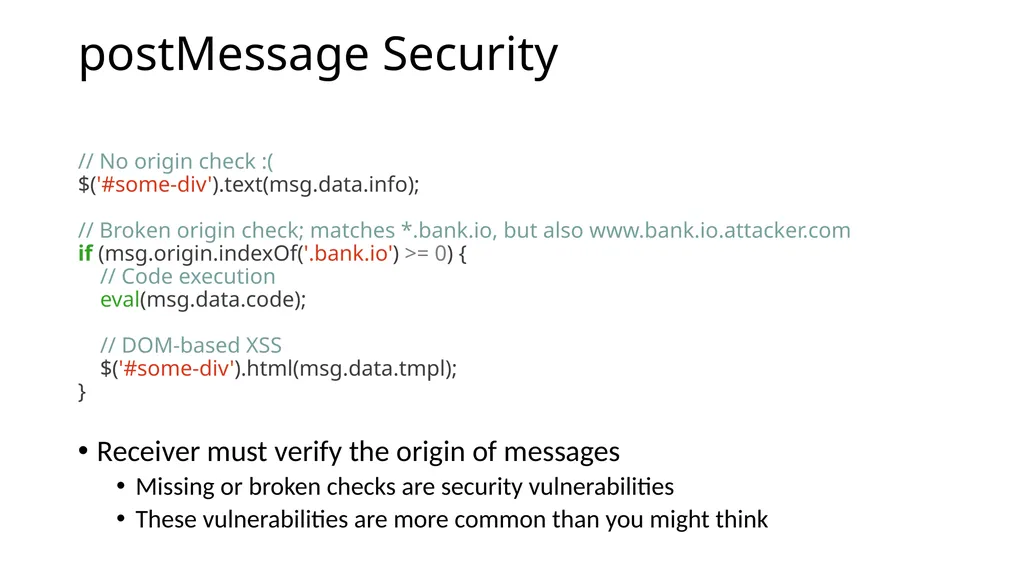 postMessage Security

// No origin check :(
$('#some-div').text(msg.data.info);

// Broken origin check; matches *.bank.io, but also www.bank.io.attacker.com
if (msg.origin.indexOf('.bank.io') >= 0) {
// Code execution
eval(msg.data.code);

// DOM-based XSS
$('#some-div').html(msg.data.tmpl);
}

• Receiver must verify the origin of messages
• Missing or broken checks are security vulnerabilities
• These vulnerabilities are more common than you might think